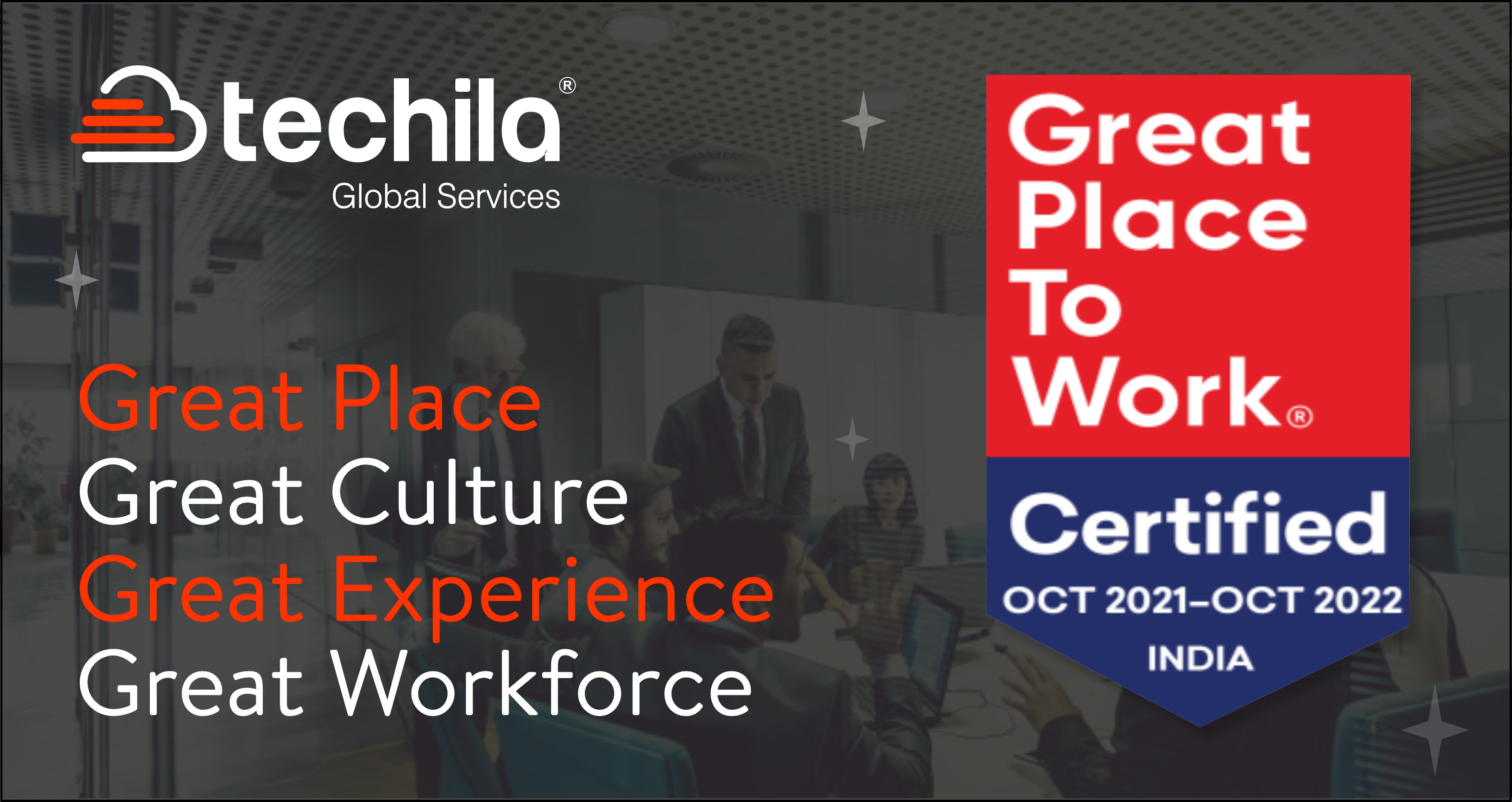 techila®
Global Services

Great Place
Great Culture
Great Experience
Great Workforce

Great Place To Work®
Certified
OCT 2021–OCT 2022
INDIA